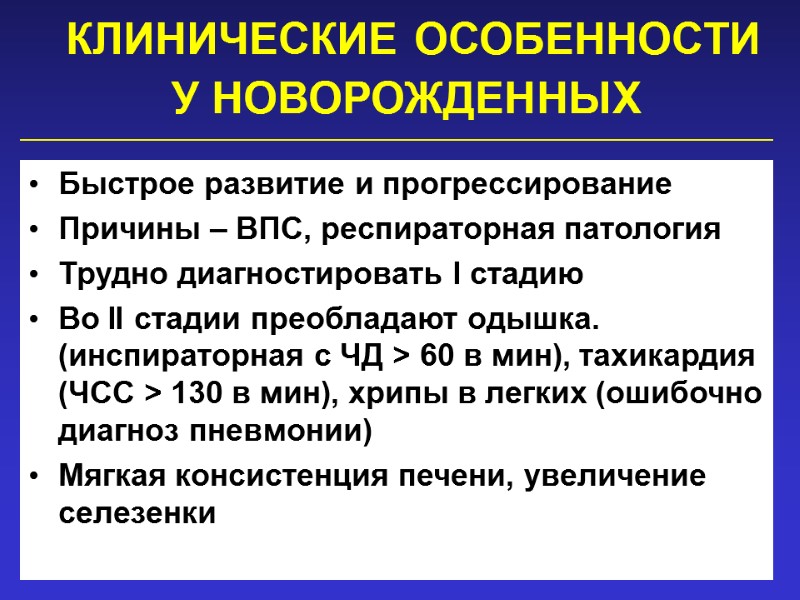 КЛИНИЧЕСКИЕ ОСОБЕННОСТИ У НОВОРОЖДЕННЫХ

• Быстрое развитие и прогрессирование
• Причины – ВПС, респираторная патология
• Трудно диагностировать I стадию
• Во II стадии преобладают одышка. (инспираторная с ЧД > 60 в мин), тахикардия (ЧСС > 130 в мин), хрипы в легких (ошибочно диагноз пневмонии)
• Мягкая консистенция печени, увеличение селезенки